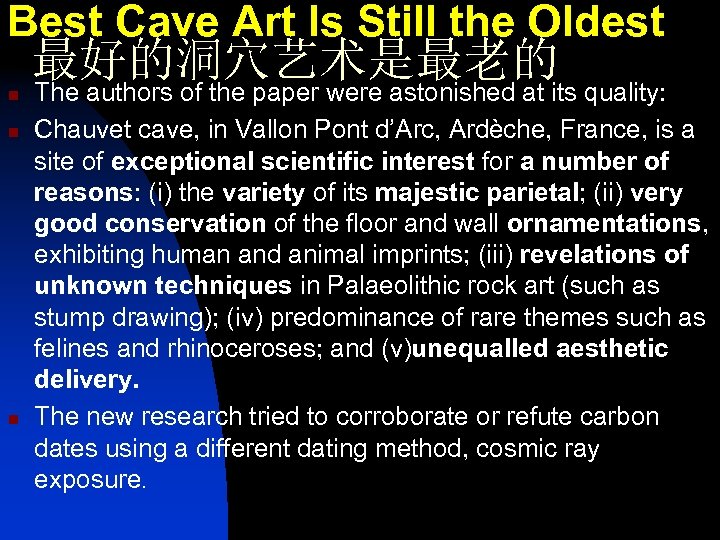 Best Cave Art Is Still the Oldest
最好的洞穴艺术是最老的

- The authors of the paper were astonished at its quality:
- Chauvet cave, in Vallon Pont d'Arc, Ardèche, France, is a site of exceptional scientific interest for a number of reasons: (i) the variety of its majestic parietal; (ii) very good conservation of the floor and wall ornamentations, exhibiting human and animal imprints; (iii) revelations of unknown techniques in Palaeolithic rock art (such as stump drawing); (iv) predominance of rare themes such as felines and rhinoceroses; and (v)unequalled aesthetic delivery.
- The new research tried to corroborate or refute carbon dates using a different dating method, cosmic ray exposure.